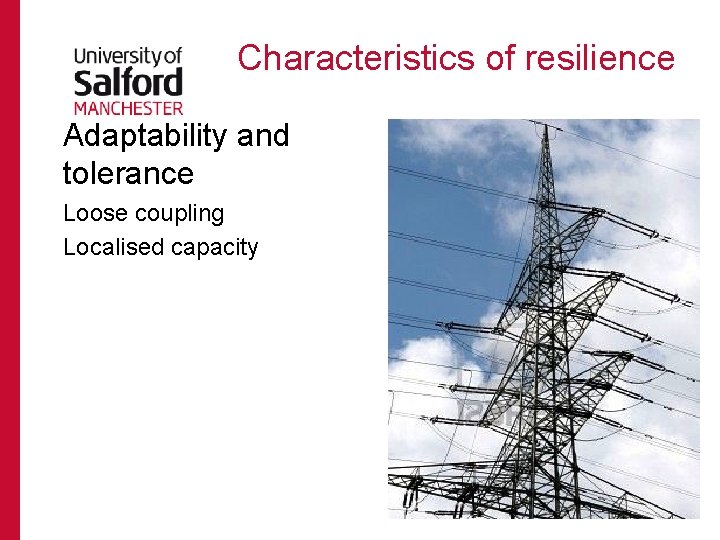 University of
Salford
MANCHESTER

Characteristics of resilience

Adaptability and tolerance

Loose coupling

Localised capacity